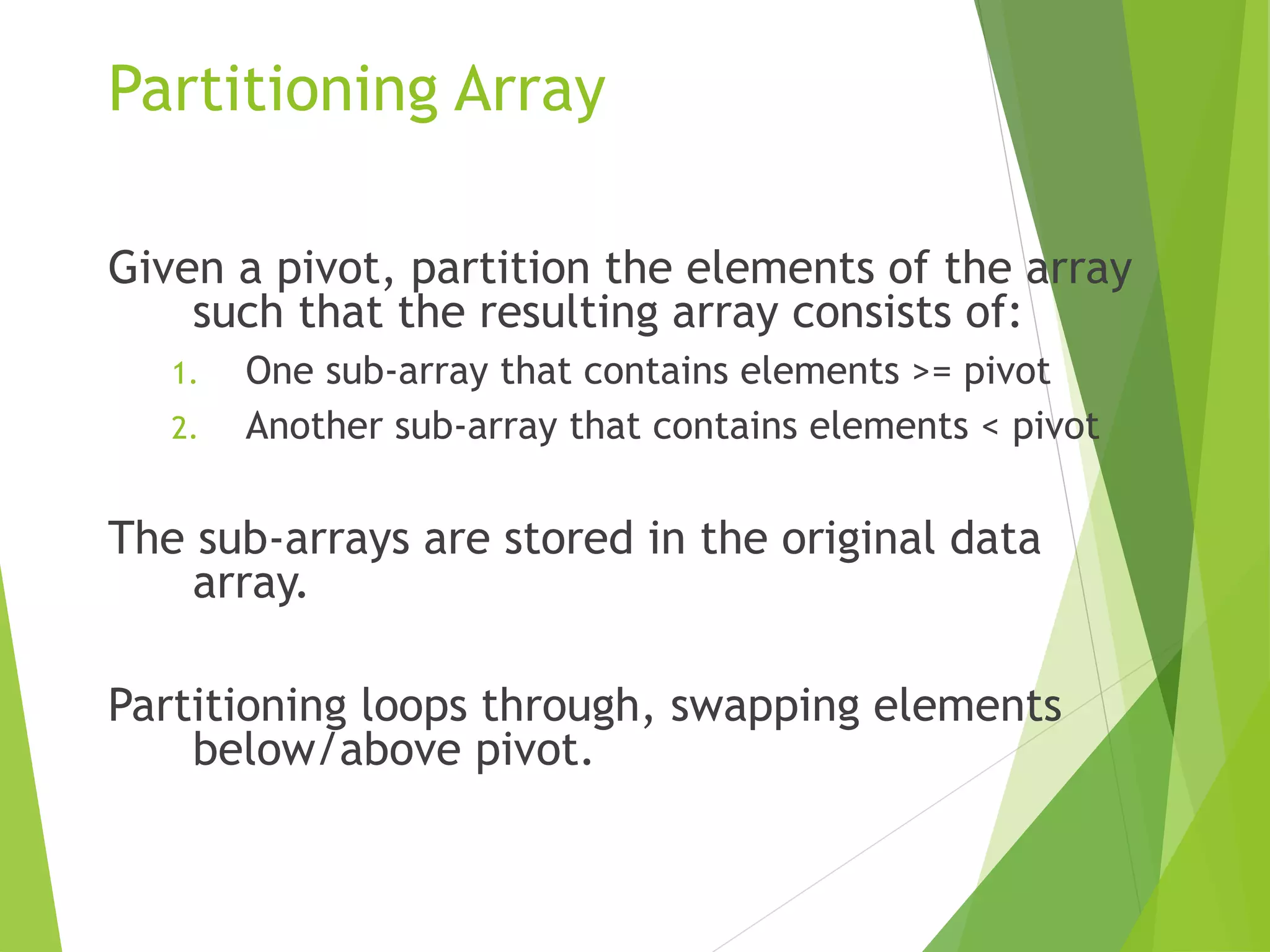 Partitioning Array

Given a pivot, partition the elements of the array such that the resulting array consists of:

1. One sub-array that contains elements >= pivot
2. Another sub-array that contains elements < pivot

The sub-arrays are stored in the original data array.

Partitioning loops through, swapping elements below/above pivot.